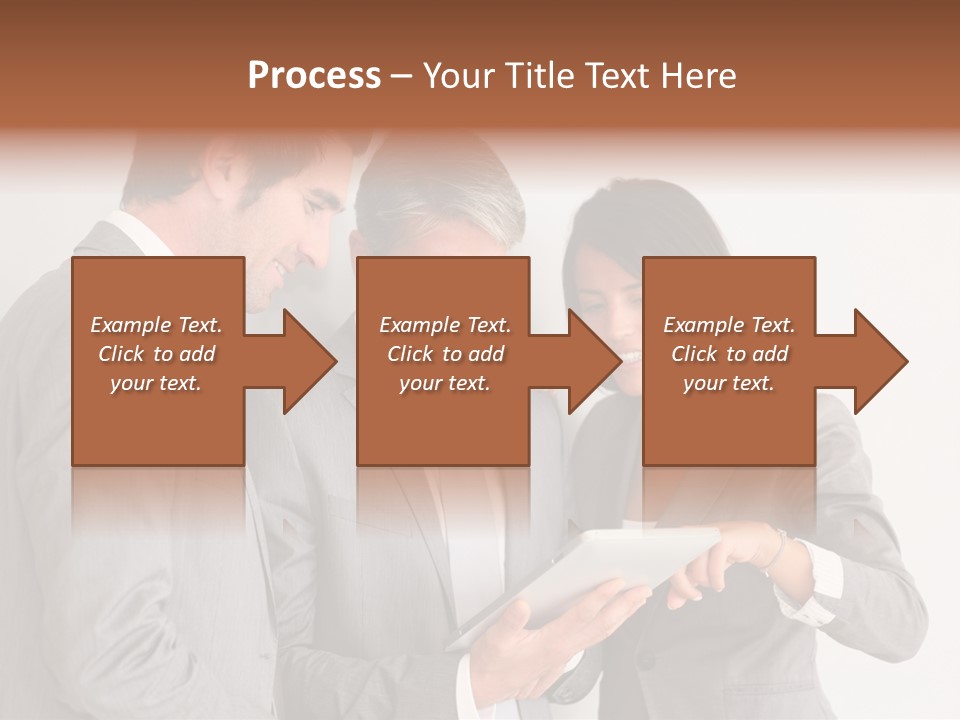 Process – Your Title Text Here

Example Text. Click to add your text.

Example Text. Click to add your text.

Example Text. Click to add your text.